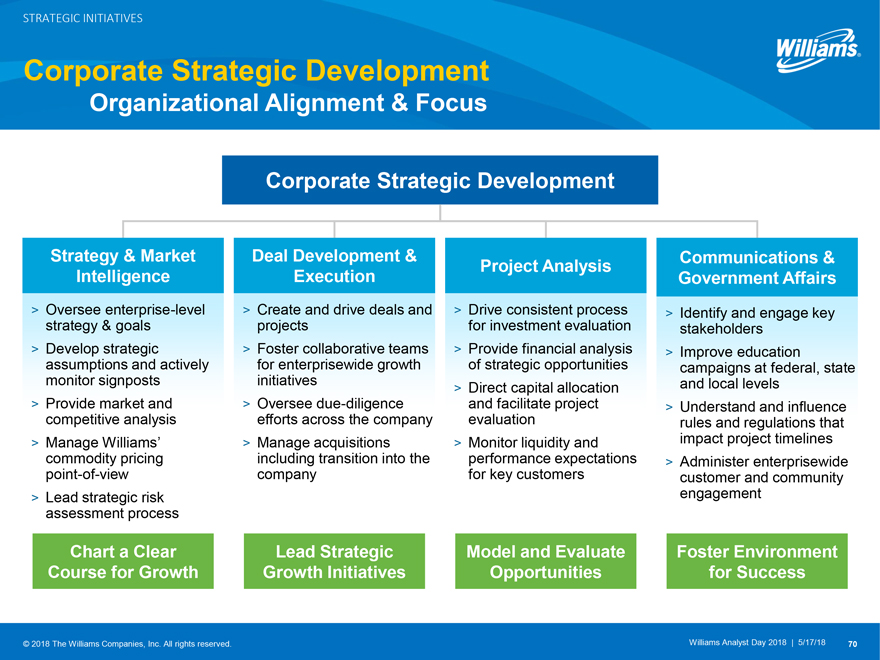 STRATEGIC INITIATIVES

Williams

Corporate Strategic Development
Organizational Alignment & Focus

Corporate Strategic Development

Strategy & Market Intelligence

> Oversee enterprise-level strategy & goals
> Develop strategic assumptions and actively monitor signposts
> Provide market and competitive analysis
> Manage Williams' commodity pricing point-of-view
> Lead strategic risk assessment process

Chart a Clear Course for Growth

Deal Development & Execution

> Create and drive deals and projects
> Foster collaborative teams for enterprisewide growth initiatives
> Oversee due-diligence efforts across the company
> Manage acquisitions including transition into the company

Lead Strategic Growth Initiatives

Project Analysis

> Drive consistent process for investment evaluation
> Provide financial analysis of strategic opportunities
> Direct capital allocation and facilitate project evaluation
> Monitor liquidity and performance expectations for key customers

Model and Evaluate Opportunities

Communications & Government Affairs

> Identify and engage key stakeholders
> Improve education campaigns at federal, state and local levels
> Understand and influence rules and regulations that impact project timelines
> Administer enterprisewide customer and community engagement

Foster Environment for Success

© 2018 The Williams Companies, Inc. All rights reserved.

Williams Analyst Day 2018 | 5/17/18 70